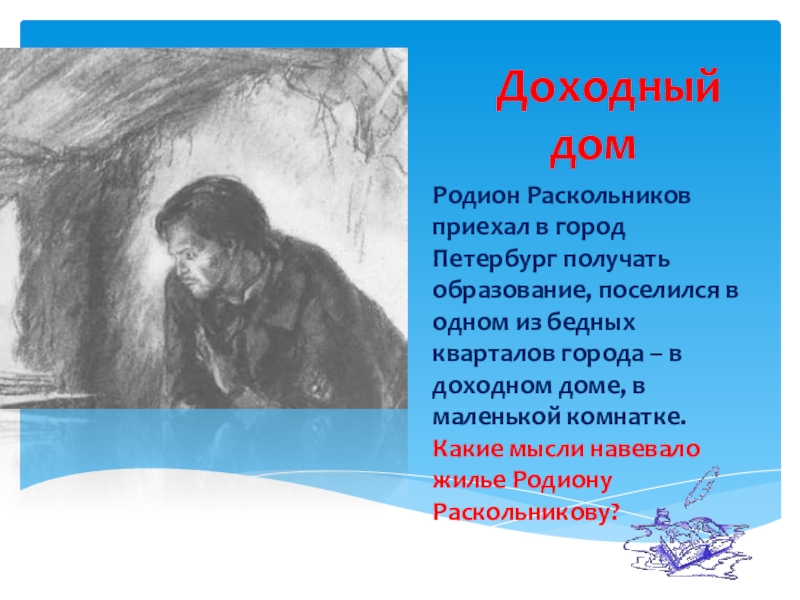 Доходный дом

Родион Раскольников приехал в город Петербург получать образование, поселился в одном из бедных кварталов города – в доходном доме, в маленькой комнатке.
Какие мысли навевало жилье Родиону Раскольникову?